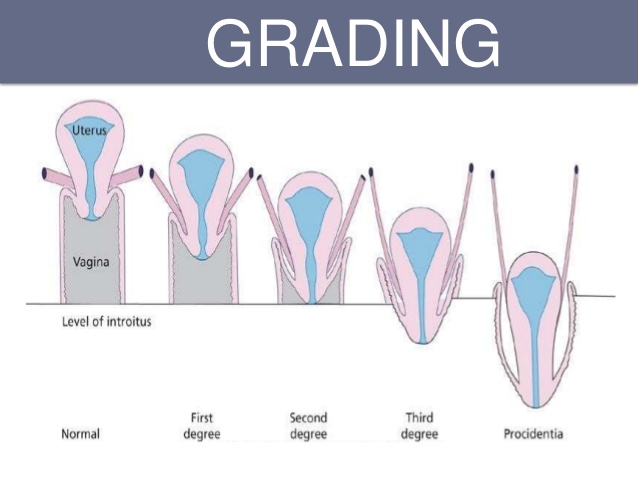 GRADING

Uterus

Vagina

Level of introitus

Normal

First degree

Second degree

Third degree

Procidentia